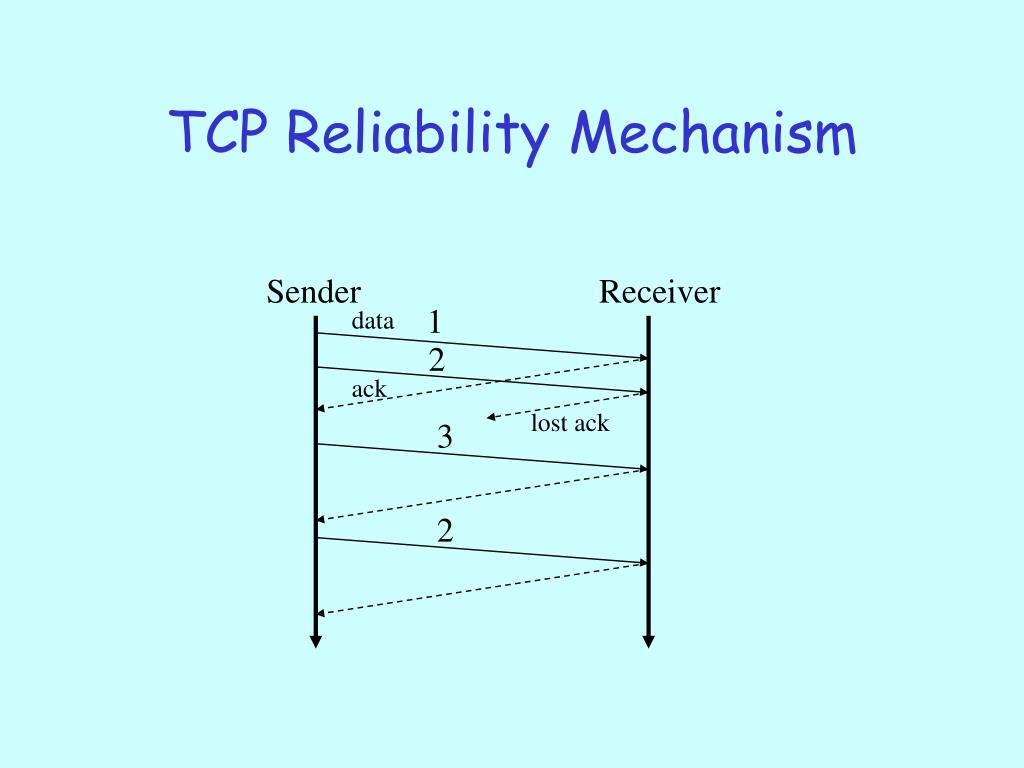 TCP Reliability Mechanism

Sender
Receiver
data
1
2
ack
lost ack
3
2